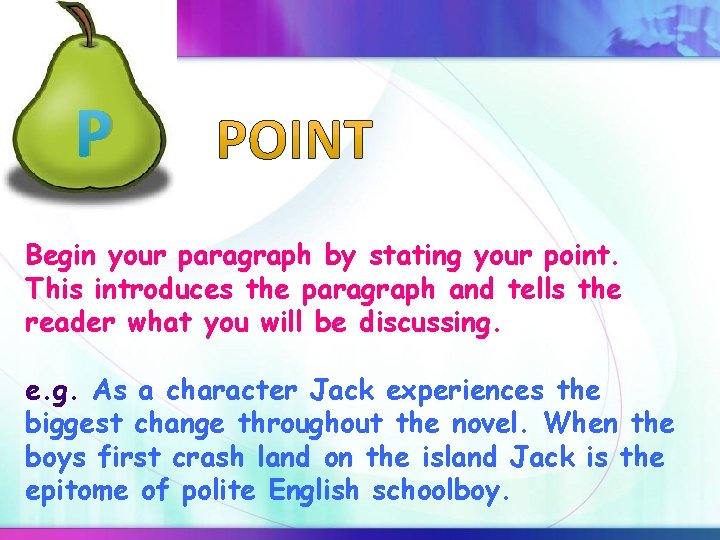 P

POINT

Begin your paragraph by stating your point. This introduces the paragraph and tells the reader what you will be discussing.

e.g. As a character Jack experiences the biggest change throughout the novel. When the boys first crash land on the island Jack is the epitome of polite English schoolboy.